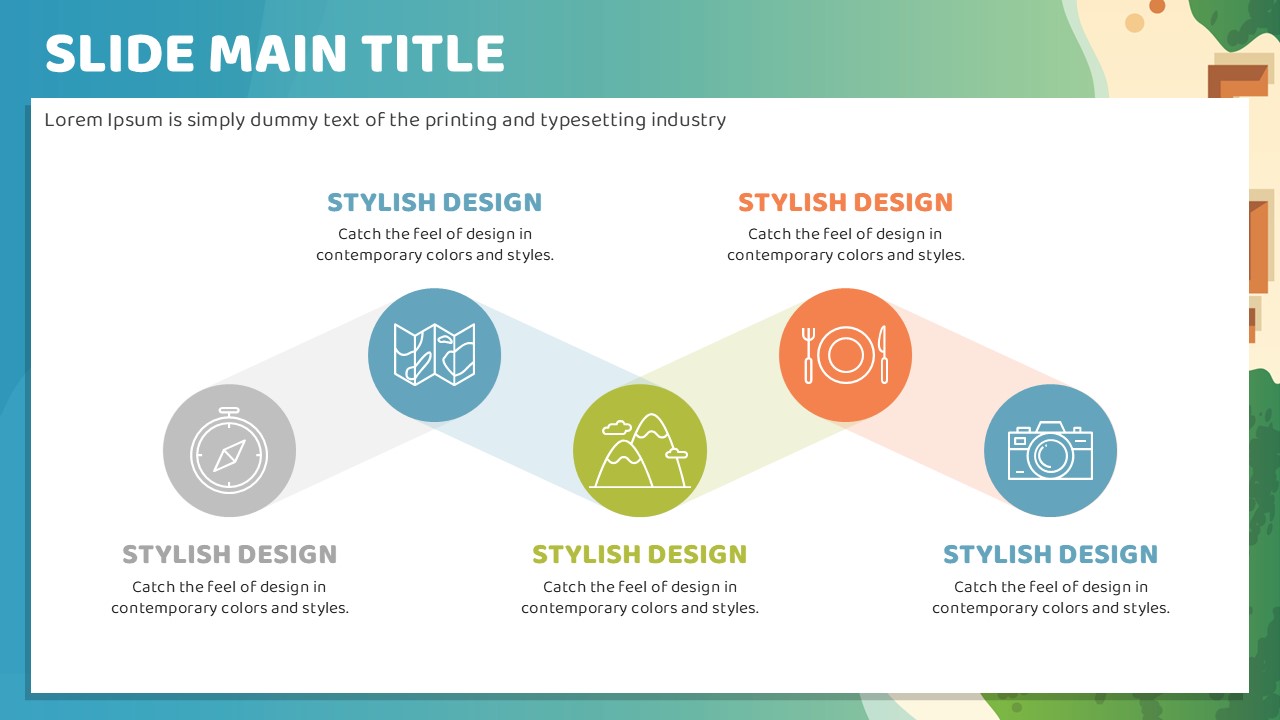 SLIDE MAIN TITLE

Lorem Ipsum is simply dummy text of the printing and typesetting industry

STYLISH DESIGN
Catch the feel of design in contemporary colors and styles.

STYLISH DESIGN
Catch the feel of design in contemporary colors and styles.

STYLISH DESIGN
Catch the feel of design in contemporary colors and styles.

STYLISH DESIGN
Catch the feel of design in contemporary colors and styles.

STYLISH DESIGN
Catch the feel of design in contemporary colors and styles.